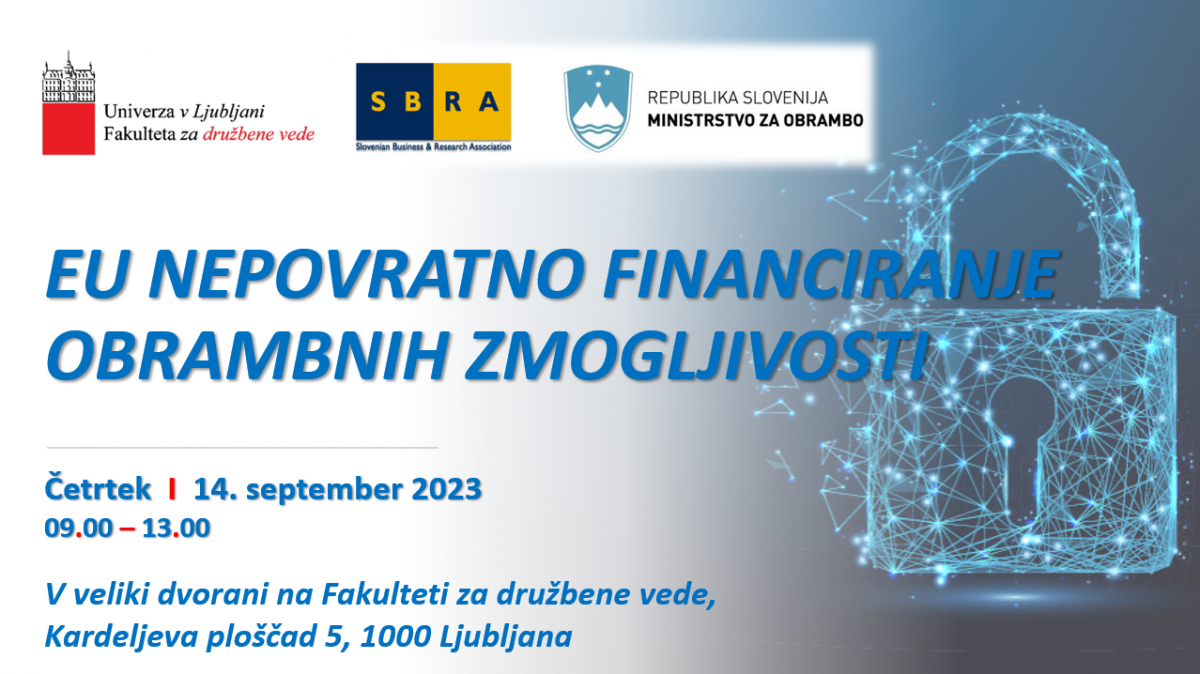 Univerza v Ljubljani
Fakulteta za družbene vede

S B R A
Slovenian Business & Research Association

REPUBLIKA SLOVENIJA
MINISTRSTVO ZA OBRAMBO

EU NEPOVRATNO FINANCIRANJE OBRAMBNIH ZMOGLJIVOSTI

Četrtek I 14. september 2023
09.00 – 13.00

V veliki dvorani na Fakulteti za družbene vede,
Kardeljeva ploščad 5, 1000 Ljubljana